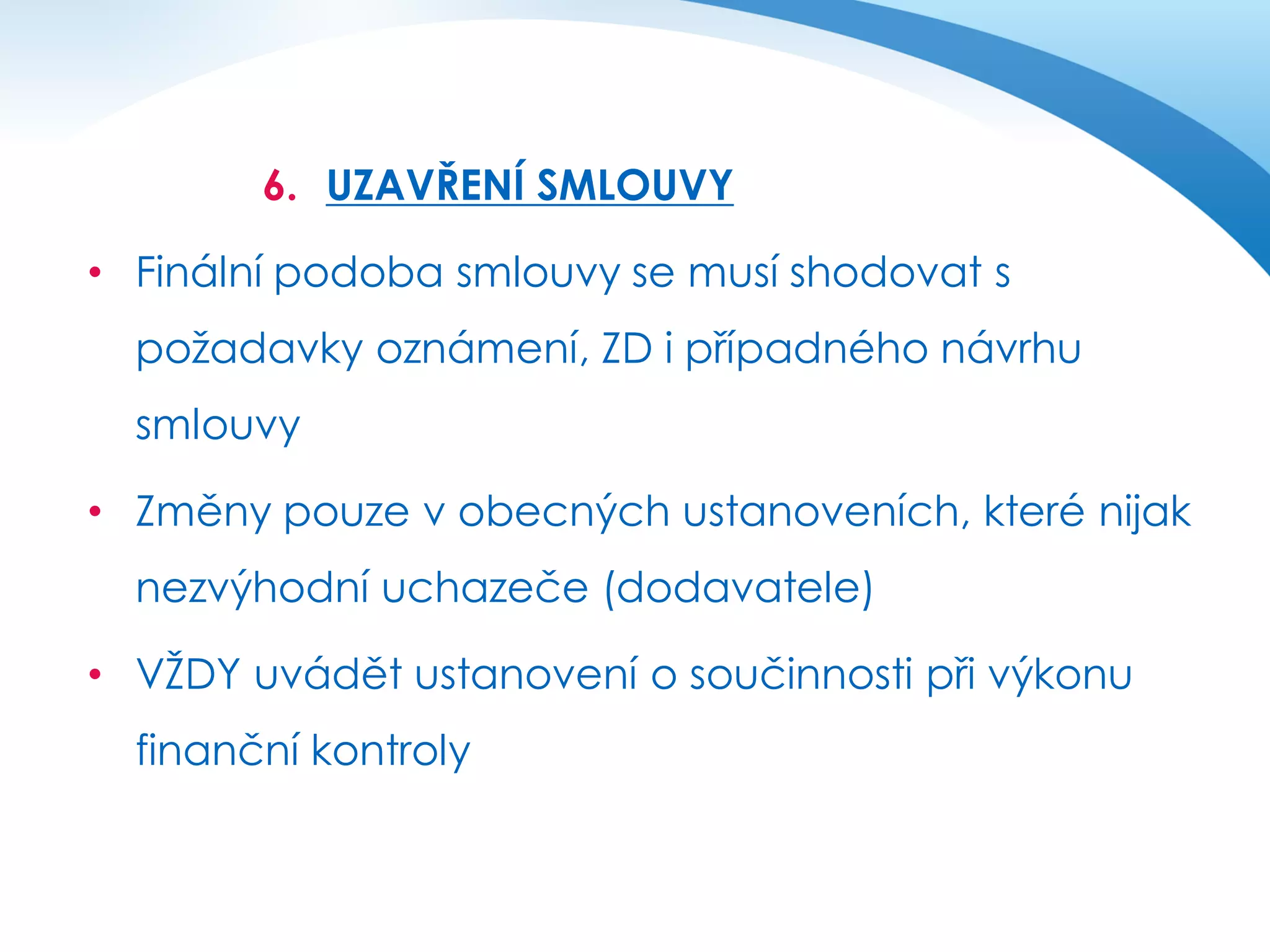 6. UZAVŘENÍ SMLOUVY

• Finální podoba smlouvy se musí shodovat s požadavky oznámení, ZD i případného návrhu smlouvy

• Změny pouze v obecných ustanoveních, které nijak nezvýhodní uchazeče (dodavatele)

• VŽDY uvádět ustanovení o součinnosti při výkonu finanční kontroly